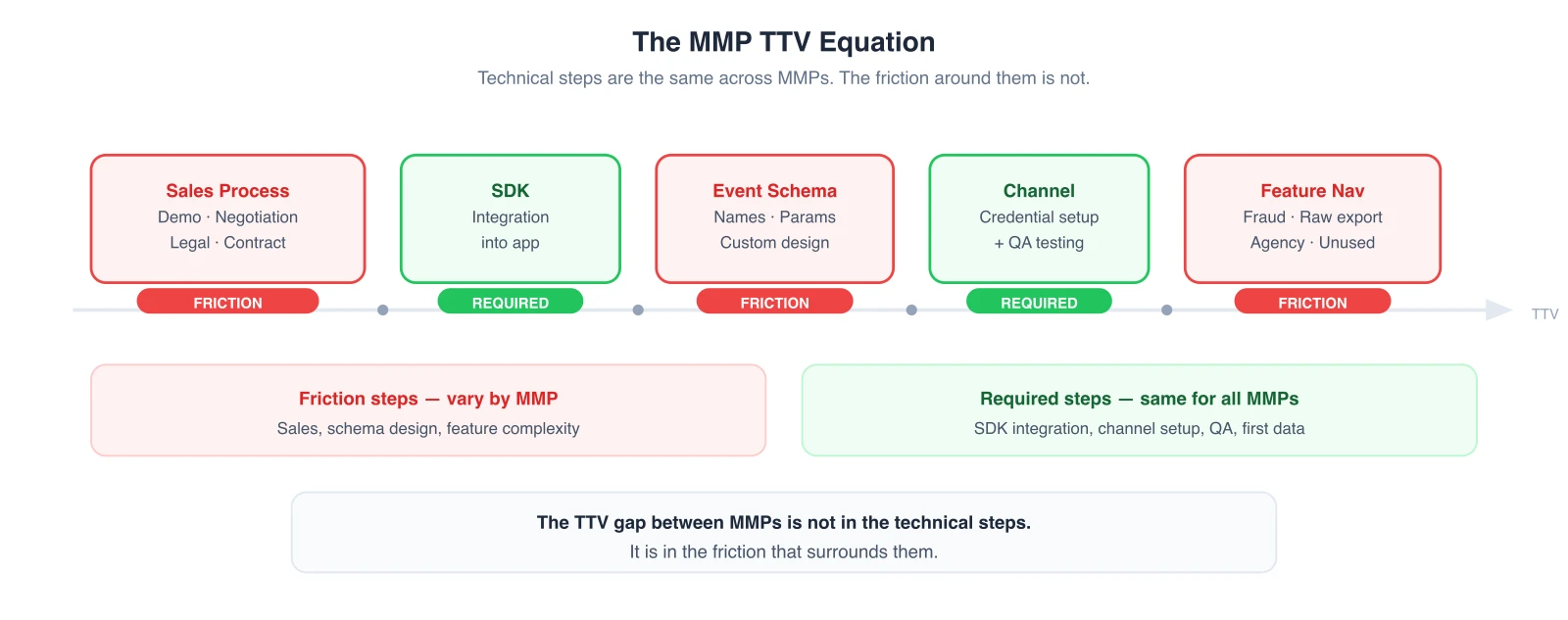 The MMP TTV Equation

Technical steps are the same across MMPs. The friction around them is not.

Sales Process
Demo · Negotiation
Legal · Contract

FRICTION

SDK
Integration
into app

REQUIRED

Event Schema
Names · Params
Custom design

FRICTION

Channel
Credential setup
+ QA testing

REQUIRED

Feature Nav
Fraud · Raw export
Agency · Unused

FRICTION

TTV

Friction steps — vary by MMP
Sales, schema design, feature complexity

Required steps — same for all MMPs
SDK integration, channel setup, QA, first data

The TTV gap between MMPs is not in the technical steps.
It is in the friction that surrounds them.